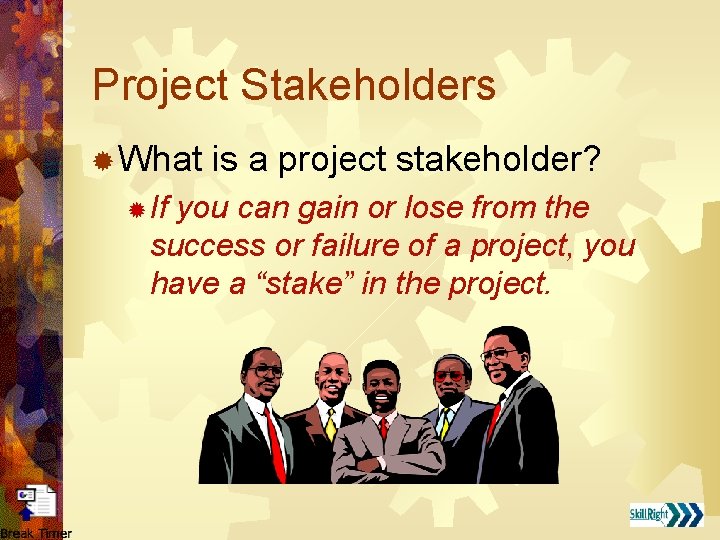 Project Stakeholders

What is a project stakeholder?

If you can gain or lose from the success or failure of a project, you have a “stake” in the project.

Break Timer

SkillRight